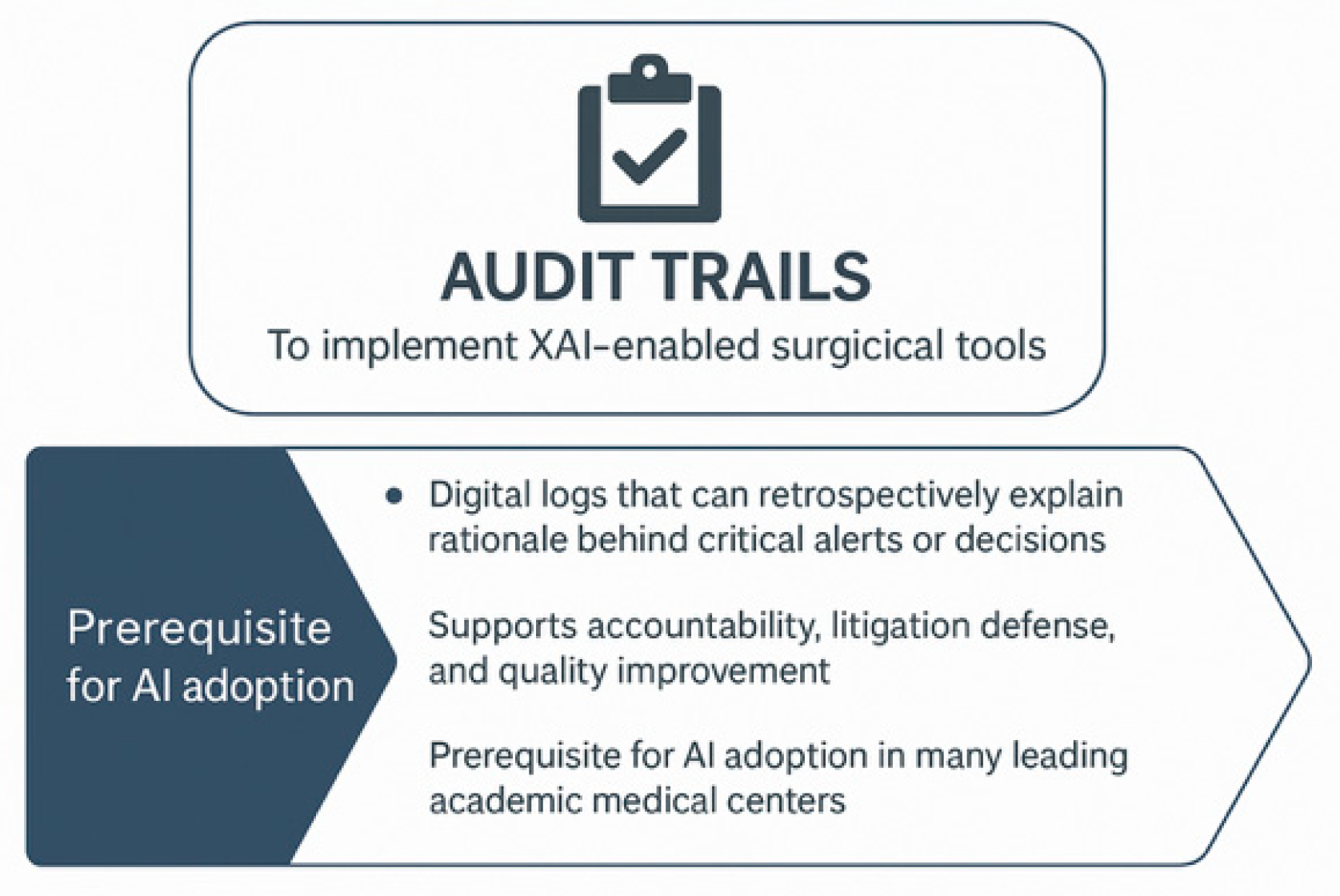 AUDIT TRAILS

To implement XAI-enabled surgicical tools

Prerequisite for AI adoption

• Digital logs that can retrospectively explain rationale behind critical alerts or decisions

Supports accountability, litigation defense, and quality improvement

Prerequisite for AI adoption in many leading academic medical centers